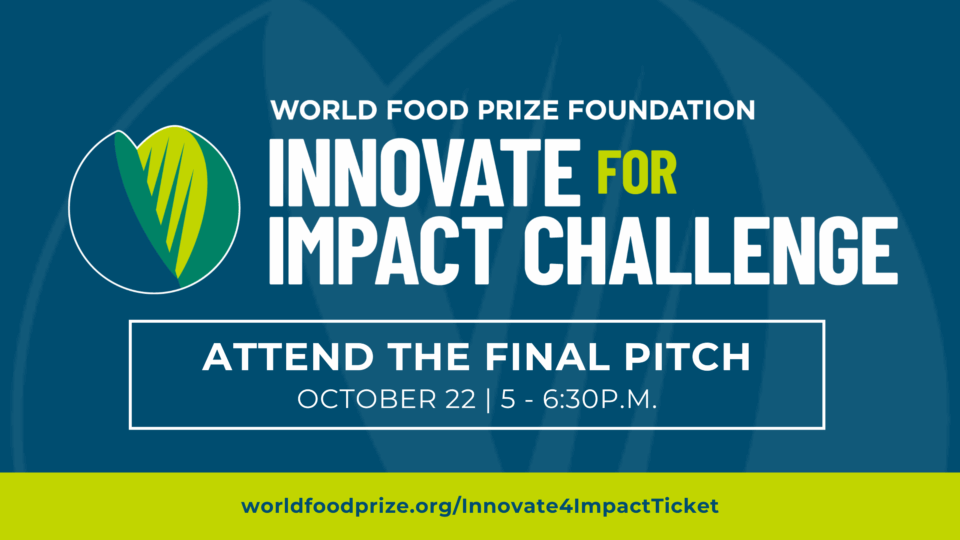 WORLD FOOD PRIZE FOUNDATION
INNOVATE FOR IMPACT CHALLENGE

ATTEND THE FINAL PITCH
OCTOBER 22 | 5 - 6:30P.M.

worldfoodprize.org/Innovate4ImpactTicket